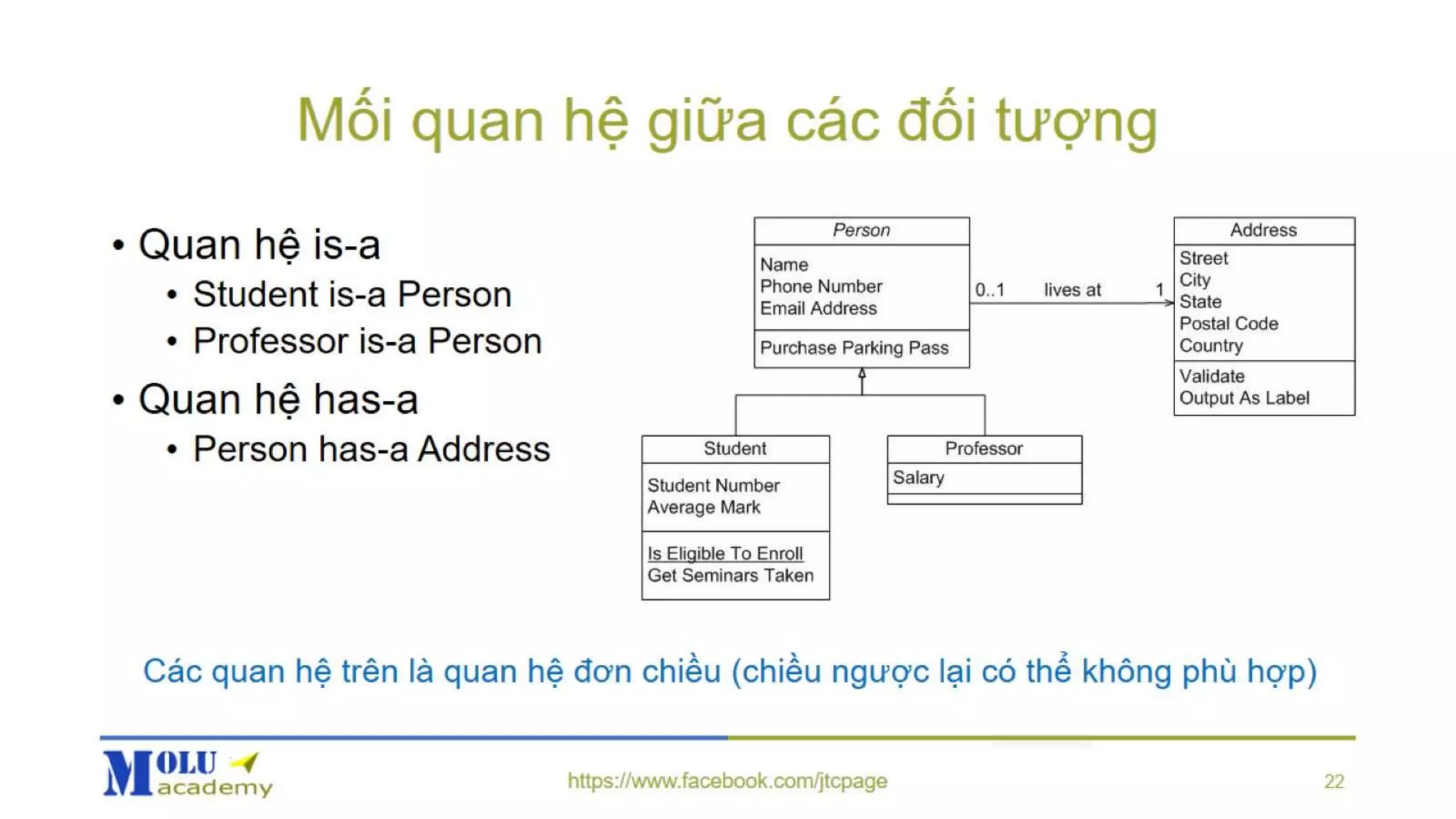 Mối quan hệ giữa các đối tượng

• Quan hệ is-a
  • Student is-a Person
  • Professor is-a Person
• Quan hệ has-a
  • Person has-a Address

Person
Name
Phone Number
Email Address
Purchase Parking Pass

0..1 lives at 1

Address
Street
City
State
Postal Code
Country
Validate
Output As Label

Student
Student Number
Average Mark
Is Eligible To Enroll
Get Seminars Taken

Professor
Salary

Các quan hệ trên là quan hệ đơn chiều (chiều ngược lại có thể không phù hợp)

MOLU academy

https://www.facebook.com/jtcpage

22